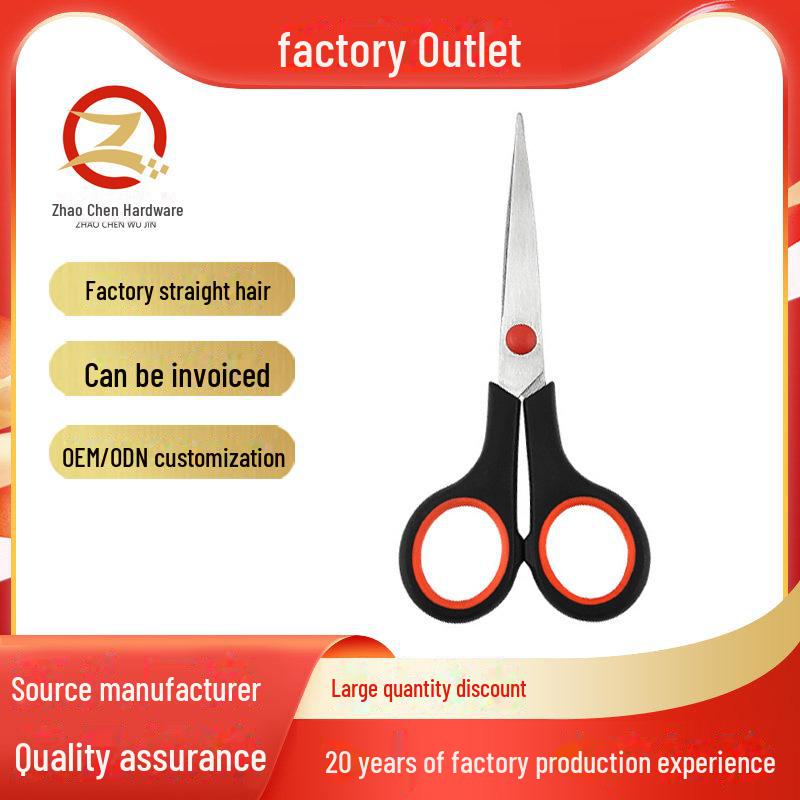 factory Outlet

Zhao Chen Hardware
ZHAO CHEN WU JIN

Factory straight hair

Can be invoiced

OEM/ODN customization

Source manufacturer

Large quantity discount

Quality assurance

20 years of factory production experience